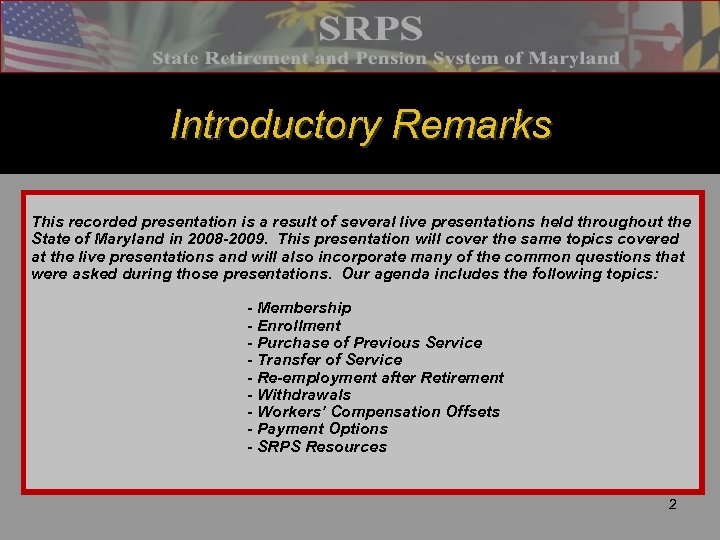 SRPS
State Retirement and Pension System of Maryland

Introductory Remarks

This recorded presentation is a result of several live presentations held throughout the State of Maryland in 2008-2009. This presentation will cover the same topics covered at the live presentations and will also incorporate many of the common questions that were asked during those presentations. Our agenda includes the following topics:

- Membership
- Enrollment
- Purchase of Previous Service
- Transfer of Service
- Re-employment after Retirement
- Withdrawals
- Workers' Compensation Offsets
- Payment Options
- SRPS Resources

2